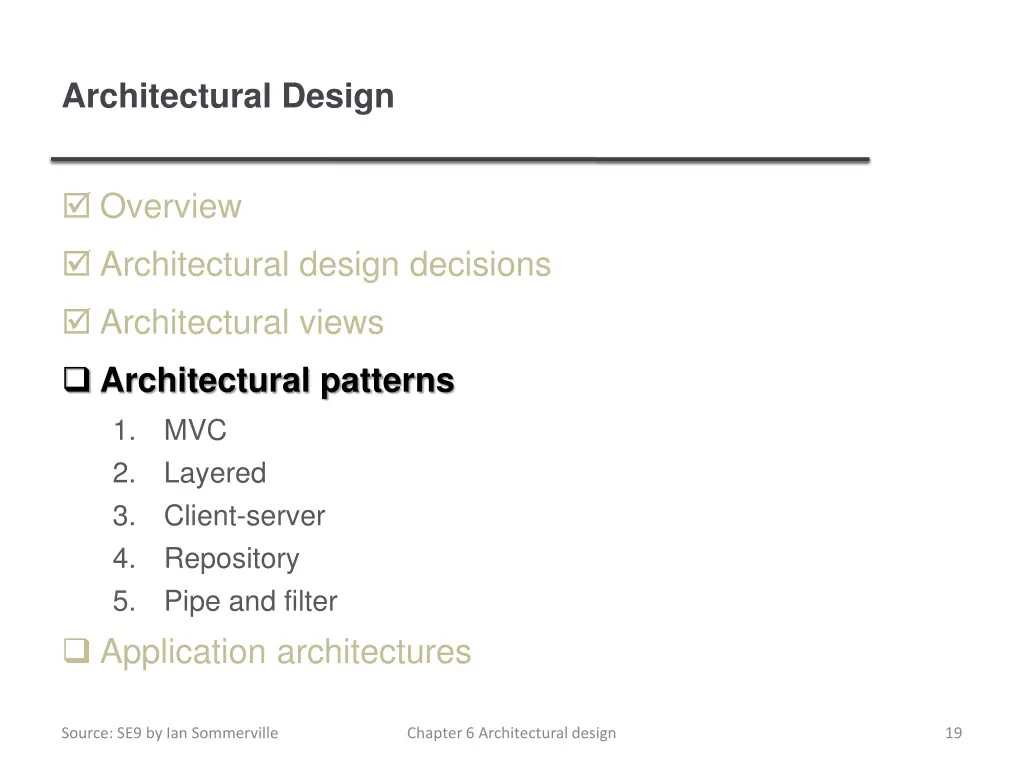 Architectural Design

☑ Overview

☑ Architectural design decisions

☑ Architectural views

❑ Architectural patterns

1. MVC
2. Layered
3. Client-server
4. Repository
5. Pipe and filter

❑ Application architectures

Source: SE9 by Ian Sommerville

Chapter 6 Architectural design

19